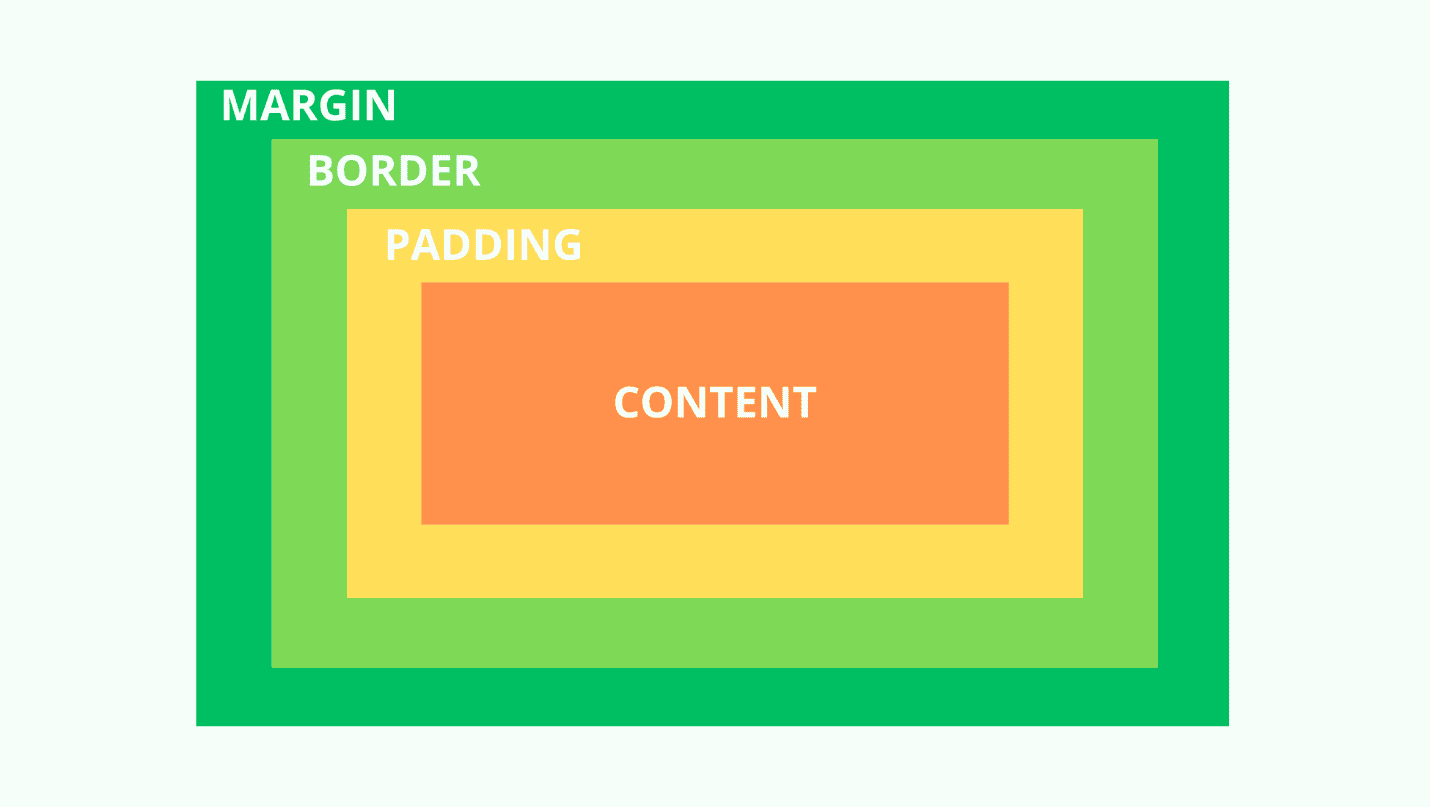 MARGIN
BORDER
PADDING
CONTENT